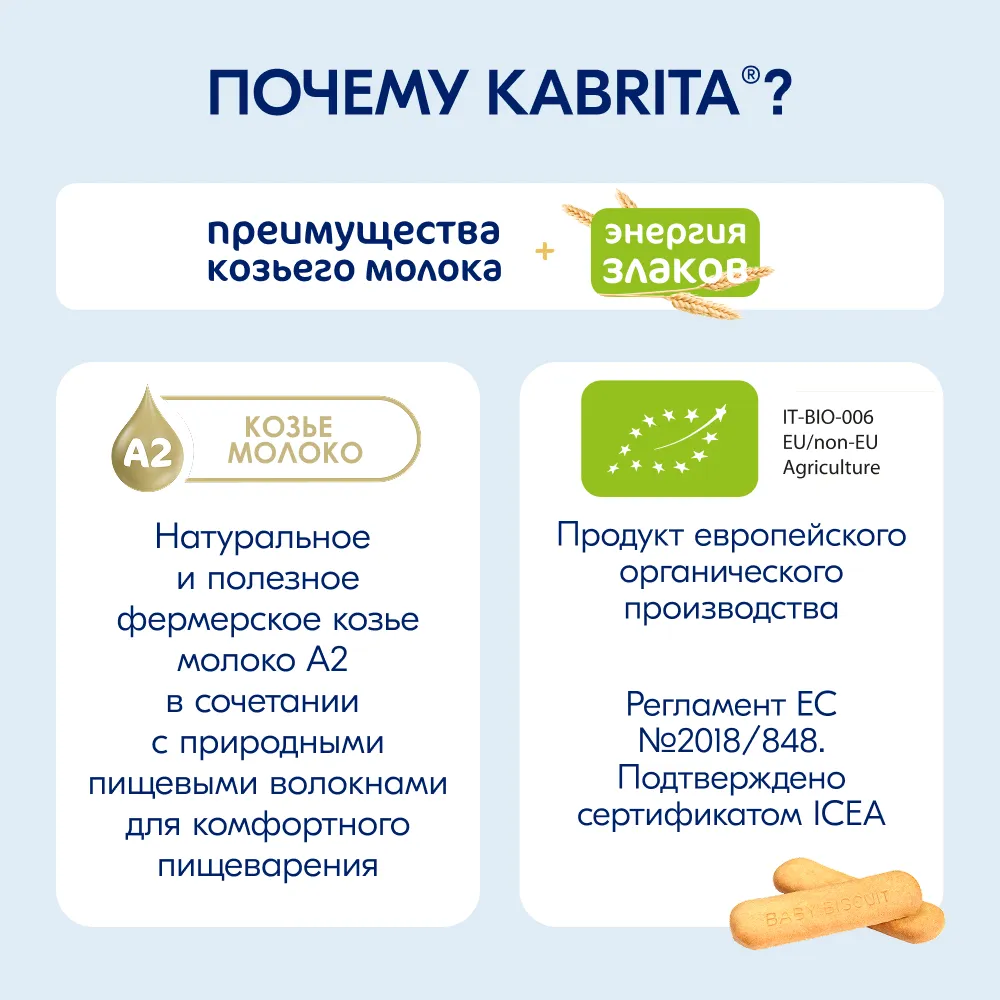 ПОЧЕМУ KABRITA®?

преимущества козьего молока + энергия злаков

A2 КОЗЬЕ МОЛОКО

Натуральное и полезное фермерское козье молоко А2 в сочетании с природными пищевыми волокнами для комфортного пищеварения

IT-BIO-006
EU/non-EU
Agriculture

Продукт европейского органического производства

Регламент ЕС №2018/848. Подтверждено сертификатом ICEA

BABY BISCUIT